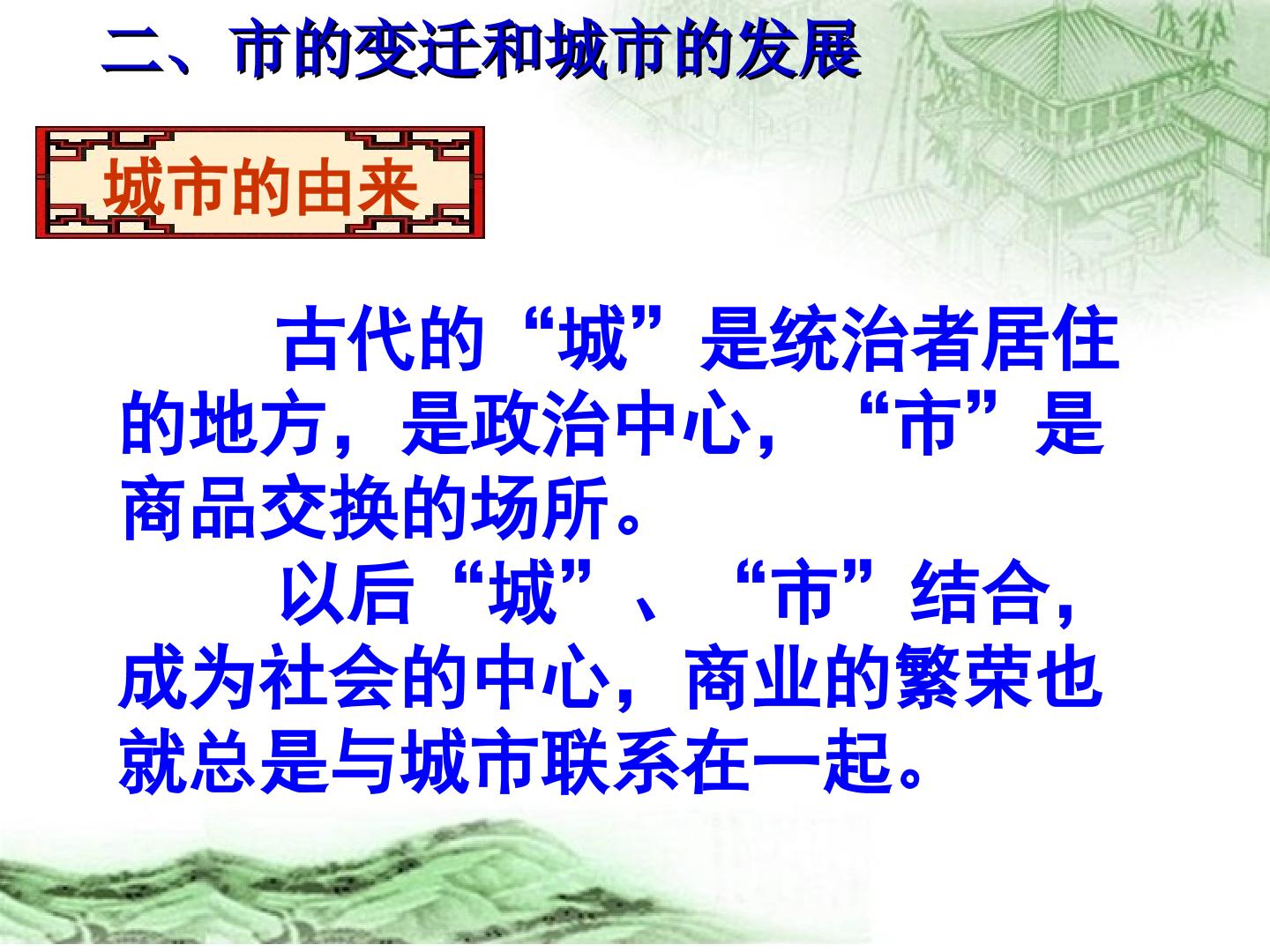 二、市的变迁和城市的发展

城市的由来

古代的“城”是统治者居住的地方，是政治中心，“市”是商品交换的场所。

以后“城”、“市”结合，成为社会的中心，商业的繁荣也就总是与城市联系在一起。